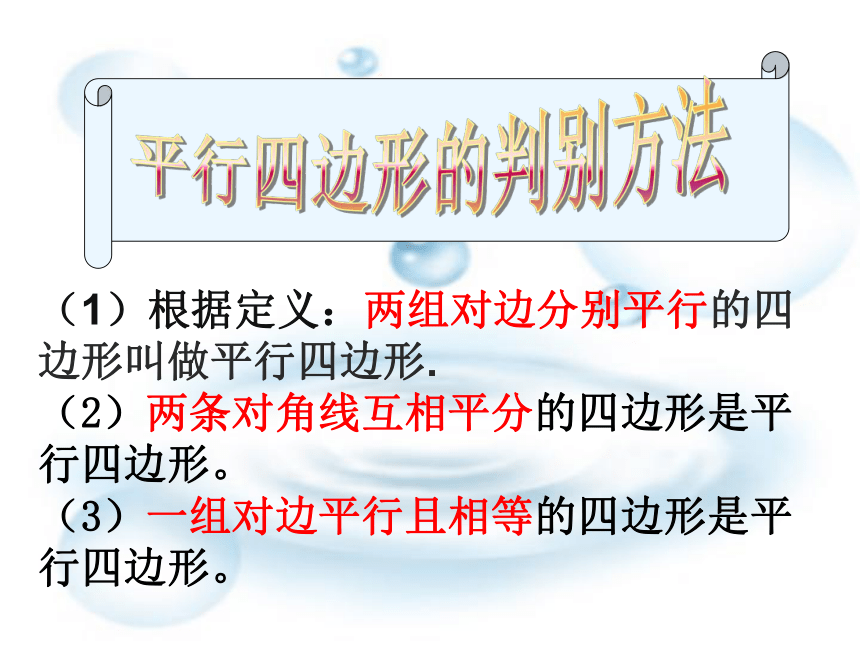 平行四边形的判别方法

（1）根据定义：两组对边分别平行的四边形叫做平行四边形.

（2）两条对角线互相平分的四边形是平行四边形。

（3）一组对边平行且相等的四边形是平行四边形。